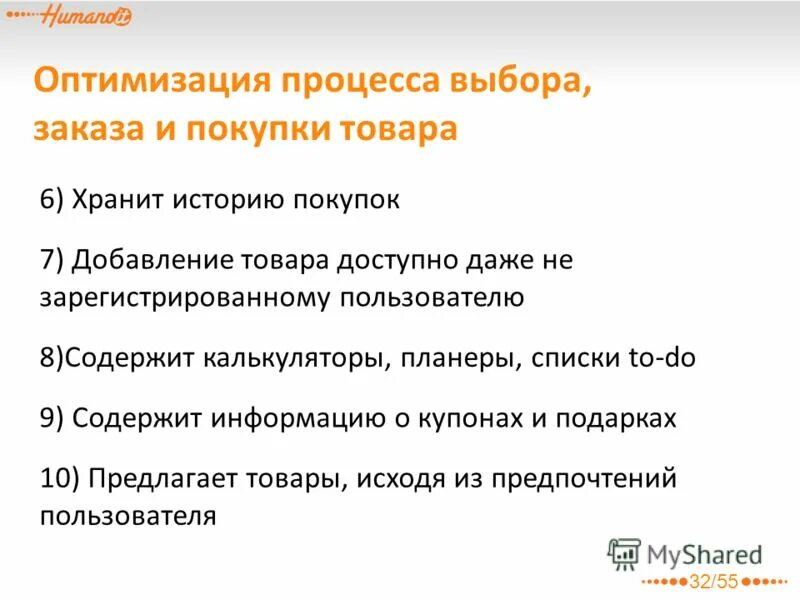 Humanoit

Оптимизация процесса выбора, заказа и покупки товара

6) Хранит историю покупок

7) Добавление товара доступно даже не зарегистрированному пользователю

8)Содержит калькуляторы, планеры, списки to-do

9) Содержит информацию о купонах и подарках

10) Предлагает товары, исходя из предпочтений пользователя

MyShared

32/55